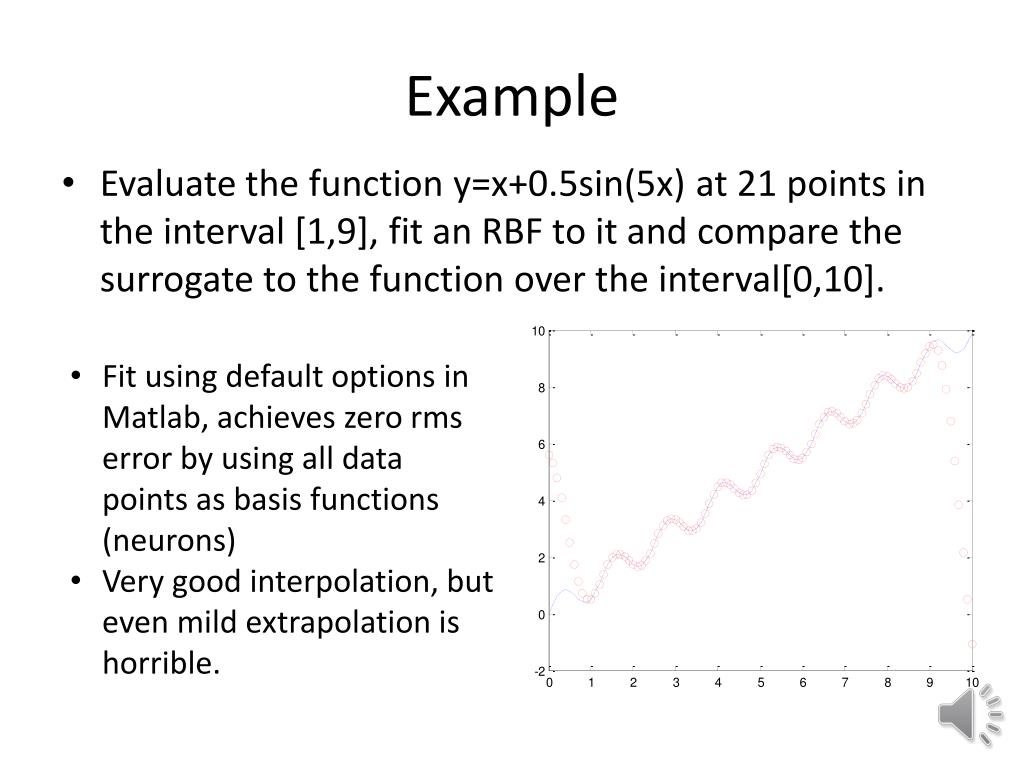 Example

• Evaluate the function y=x+0.5sin(5x) at 21 points in the interval [1,9], fit an RBF to it and compare the surrogate to the function over the interval[0,10].

• Fit using default options in Matlab, achieves zero rms error by using all data points as basis functions (neurons)
• Very good interpolation, but even mild extrapolation is horrible.

10
8
6
4
2
0
-2
0 1 2 3 4 5 6 7 8 9 10